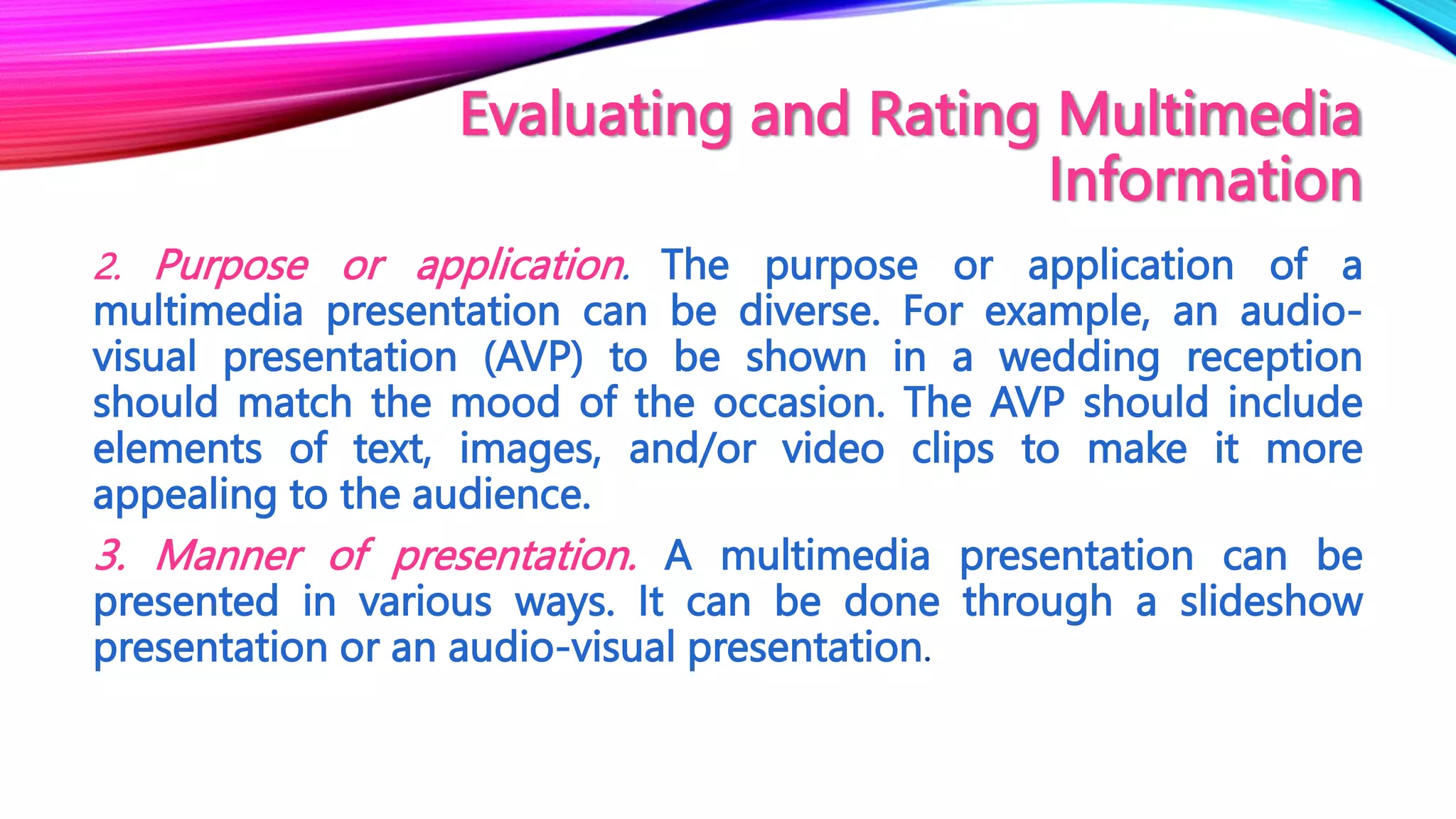 Evaluating and Rating Multimedia Information

2. Purpose or application. The purpose or application of a multimedia presentation can be diverse. For example, an audio-visual presentation (AVP) to be shown in a wedding reception should match the mood of the occasion. The AVP should include elements of text, images, and/or video clips to make it more appealing to the audience.

3. Manner of presentation. A multimedia presentation can be presented in various ways. It can be done through a slideshow presentation or an audio-visual presentation.